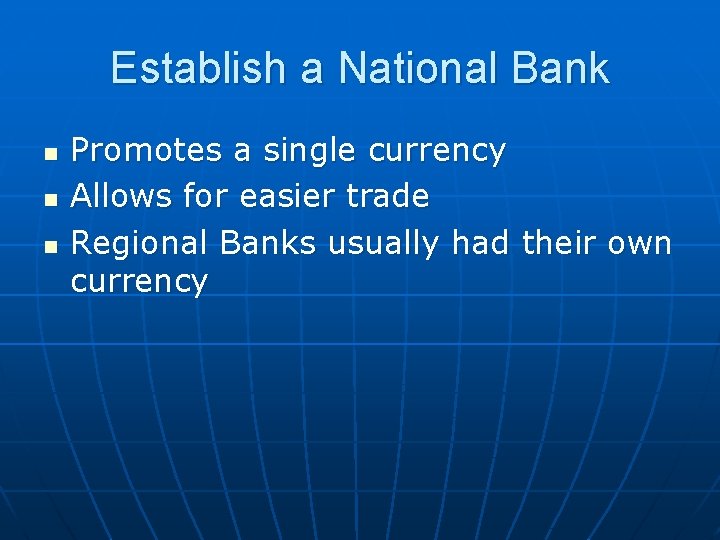 Establish a National Bank

- Promotes a single currency
- Allows for easier trade
- Regional Banks usually had their own currency